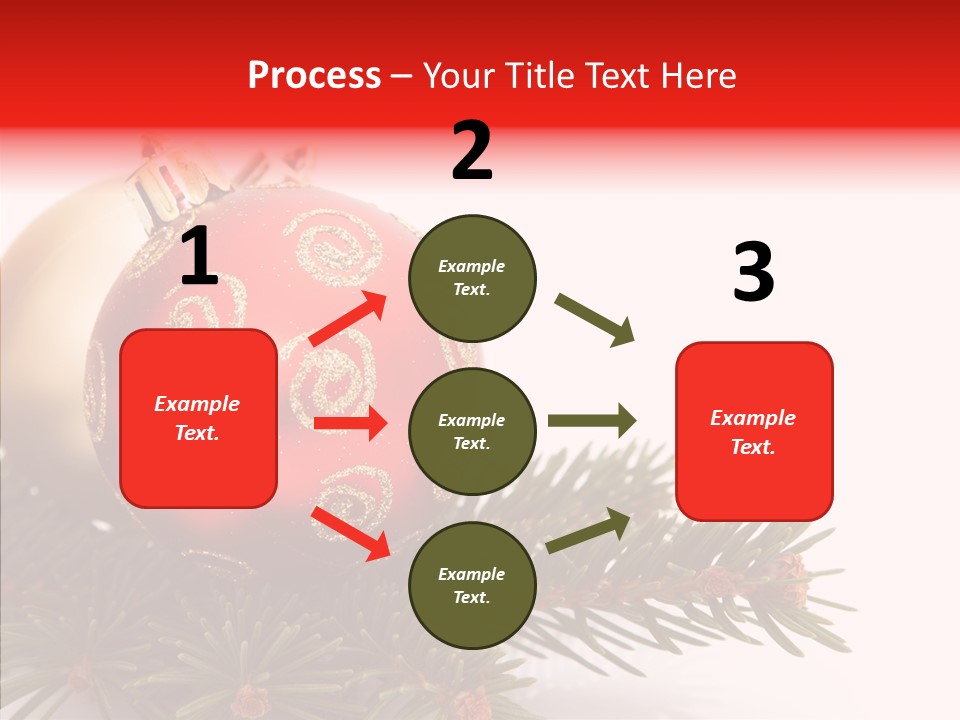 Process – Your Title Text Here

1

Example Text.

2

Example Text.

Example Text.

Example Text.

3

Example Text.